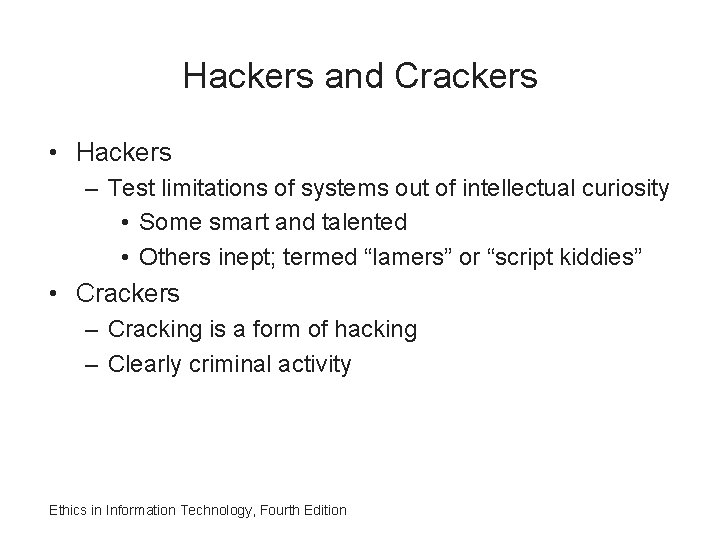 Hackers and Crackers

• Hackers
– Test limitations of systems out of intellectual curiosity
• Some smart and talented
• Others inept; termed “lamers” or “script kiddies”
• Crackers
– Cracking is a form of hacking
– Clearly criminal activity

Ethics in Information Technology, Fourth Edition